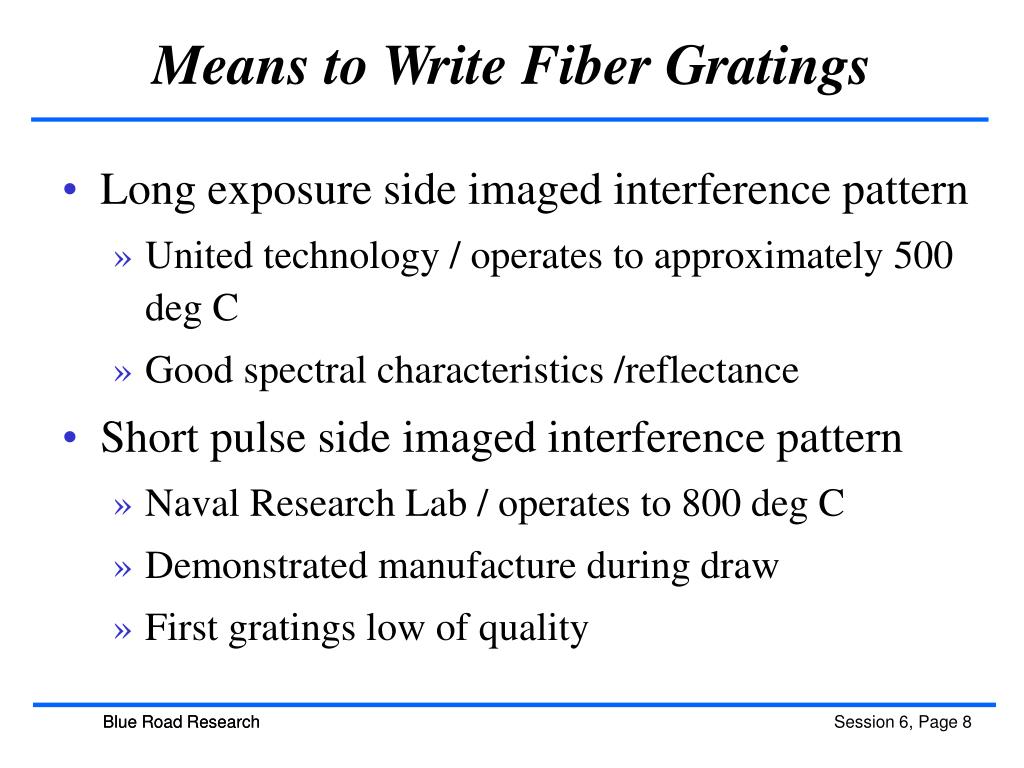 Means to Write Fiber Gratings

• Long exposure side imaged interference pattern
» United technology / operates to approximately 500 deg C
» Good spectral characteristics /reflectance
• Short pulse side imaged interference pattern
» Naval Research Lab / operates to 800 deg C
» Demonstrated manufacture during draw
» First gratings low of quality

Blue Road Research

Session 6, Page 8